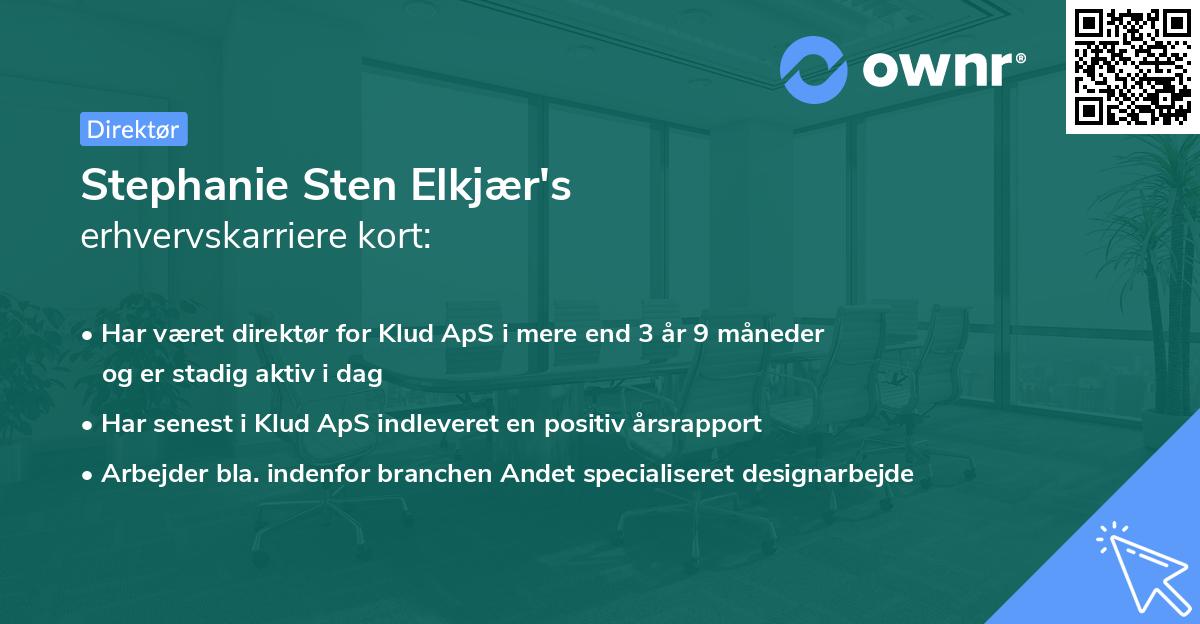 ownr®

Direktør

Stephanie Sten Elkjær's
erhvervskarriere kort:

• Har været direktør for Klud ApS i mere end 3 år 9 måneder og er stadig aktiv i dag

• Har senest i Klud ApS indleveret en positiv årsrapport

• Arbejder bla. indenfor branchen Andet specialiseret designarbejde